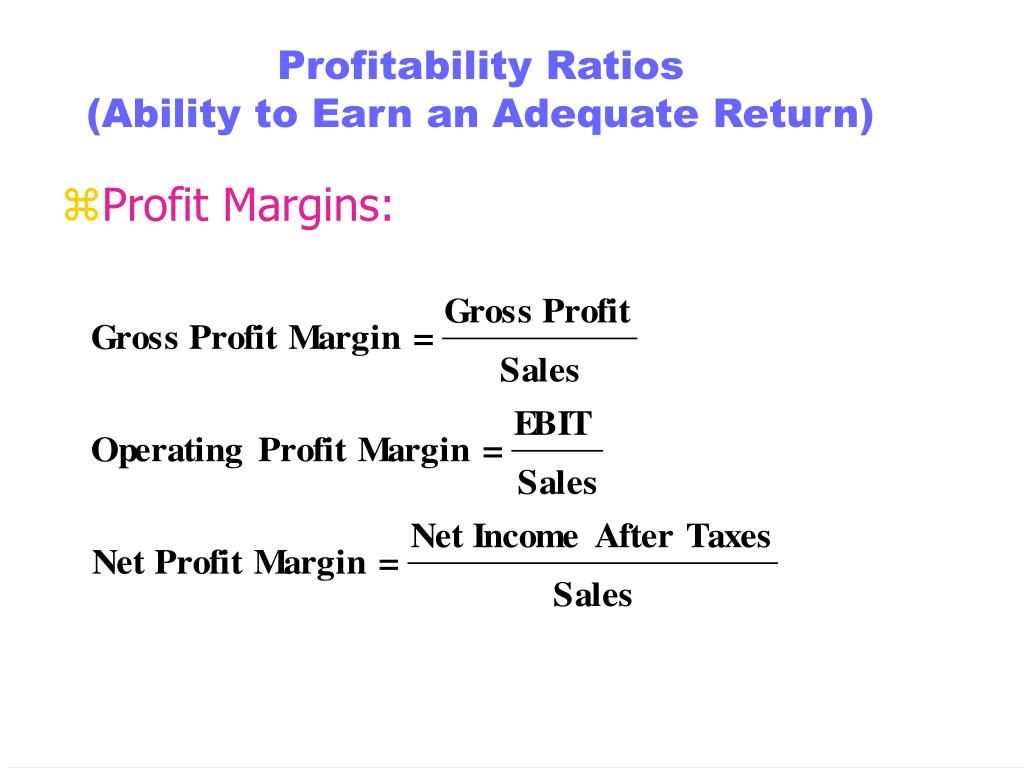 Profitability Ratios
(Ability to Earn an Adequate Return)

⌘Profit Margins:

$\text{Gross Profit Margin} = \frac{\text{Gross Profit}}{\text{Sales}}$

$\text{Operating Profit Margin} = \frac{\text{EBIT}}{\text{Sales}}$

$\text{Net Profit Margin} = \frac{\text{Net Income After Taxes}}{\text{Sales}}$